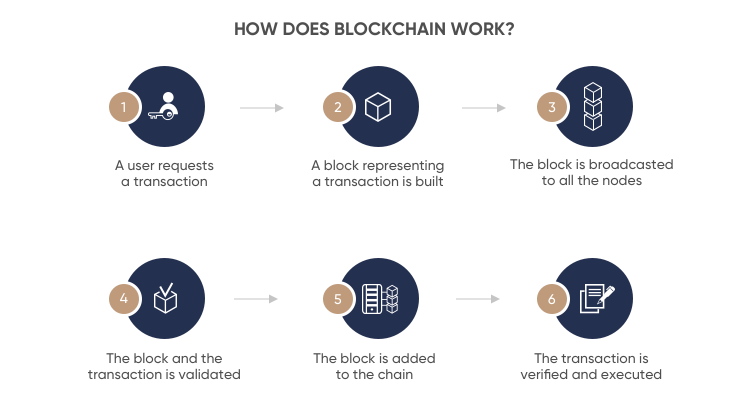 HOW DOES BLOCKCHAIN WORK?

1
A user requests a transaction

2
A block representing a transaction is built

3
The block is broadcasted to all the nodes

4
The block and the transaction is validated

5
The block is added to the chain

6
The transaction is verified and executed